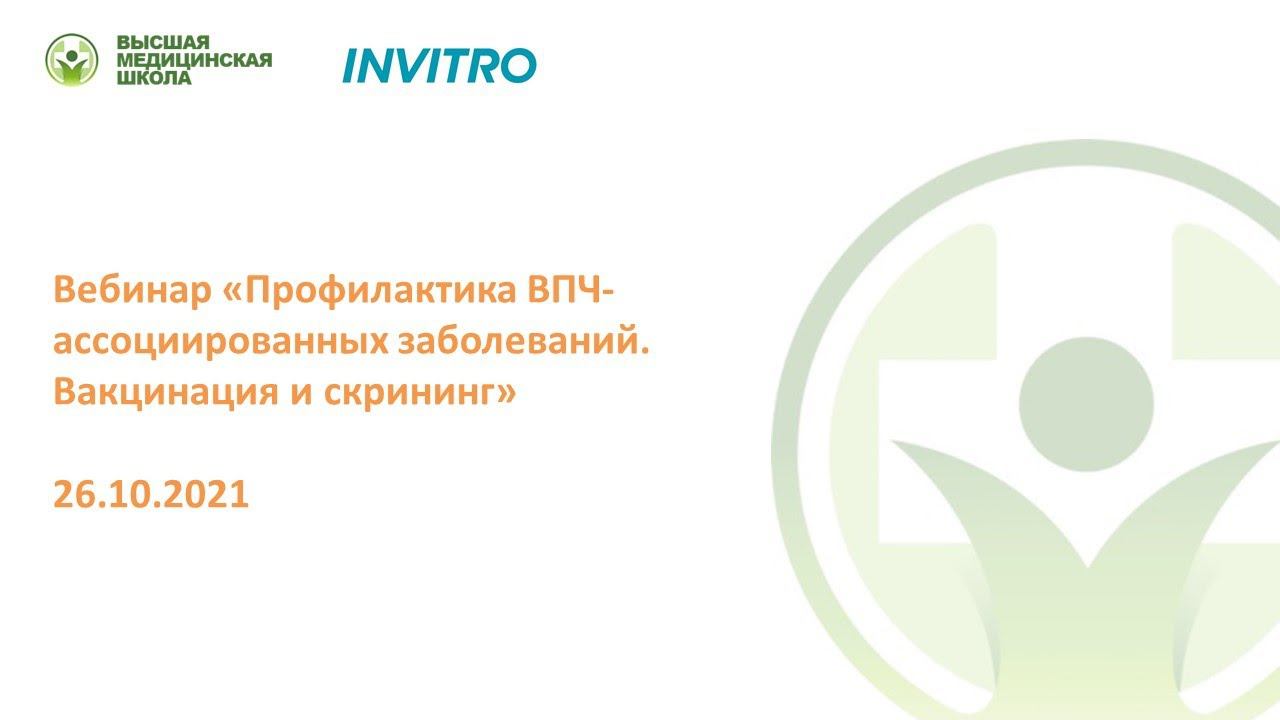 ВЫСШАЯ МЕДИЦИНСКАЯ ШКОЛА

INVITRO

Вебинар «Профилактика ВПЧ-ассоциированных заболеваний. Вакцинация и скрининг»

26.10.2021